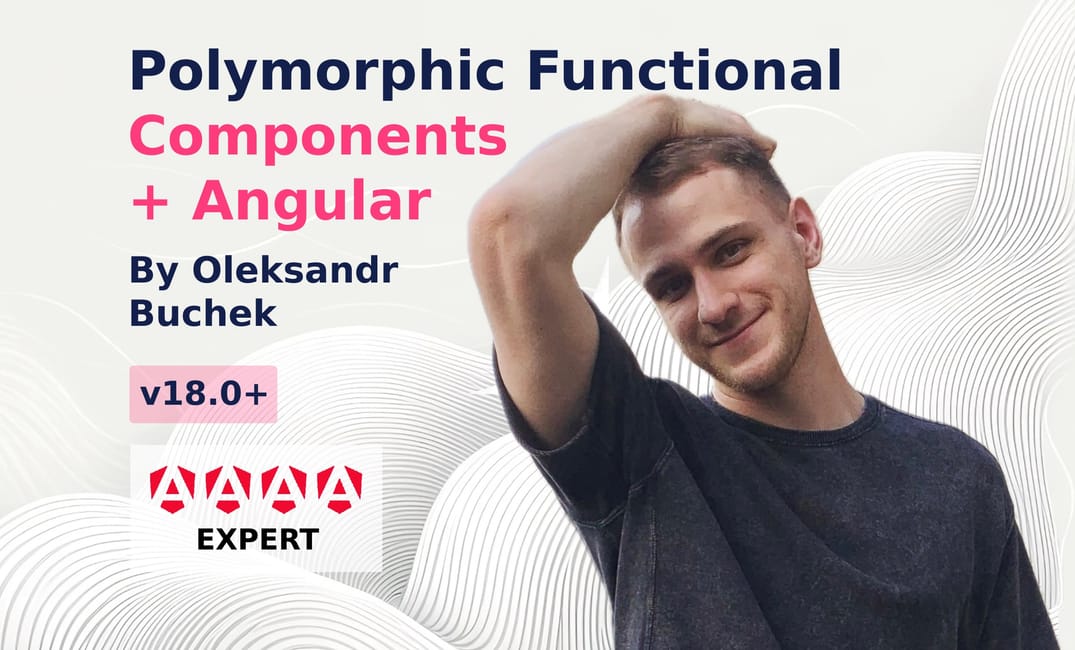 Polymorphic Functional Components + Angular

By Oleksandr Buchek

v18.0+

EXPERT